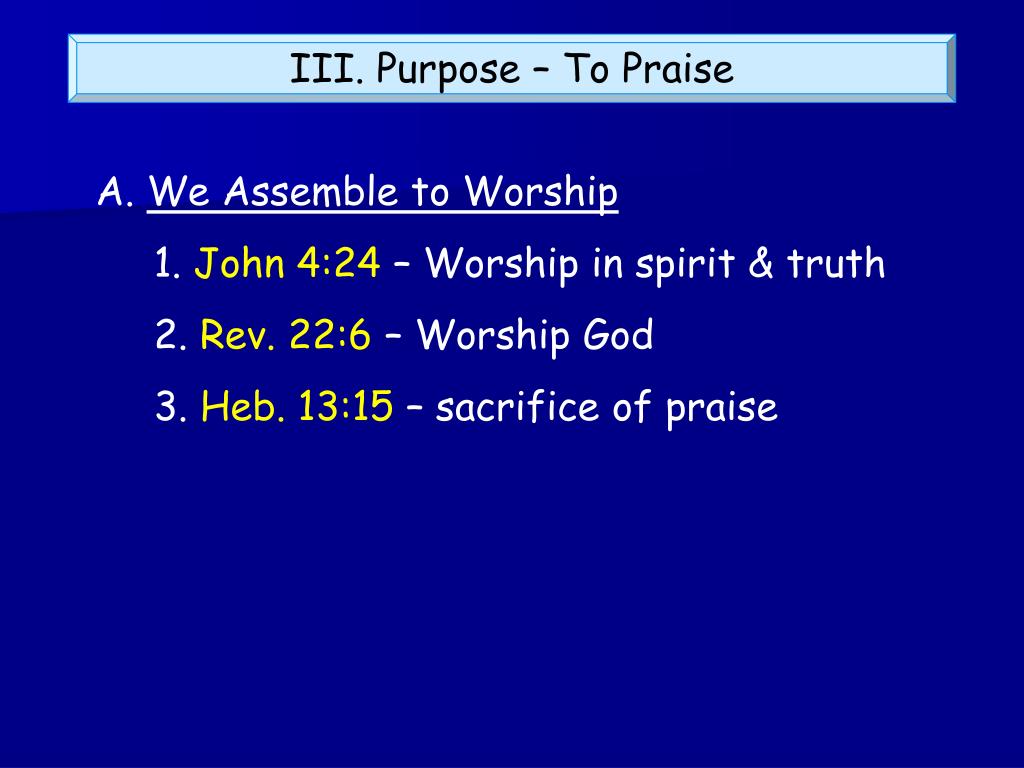 III. Purpose – To Praise

A. We Assemble to Worship

1. John 4:24 – Worship in spirit & truth

2. Rev. 22:6 – Worship God

3. Heb. 13:15 – sacrifice of praise